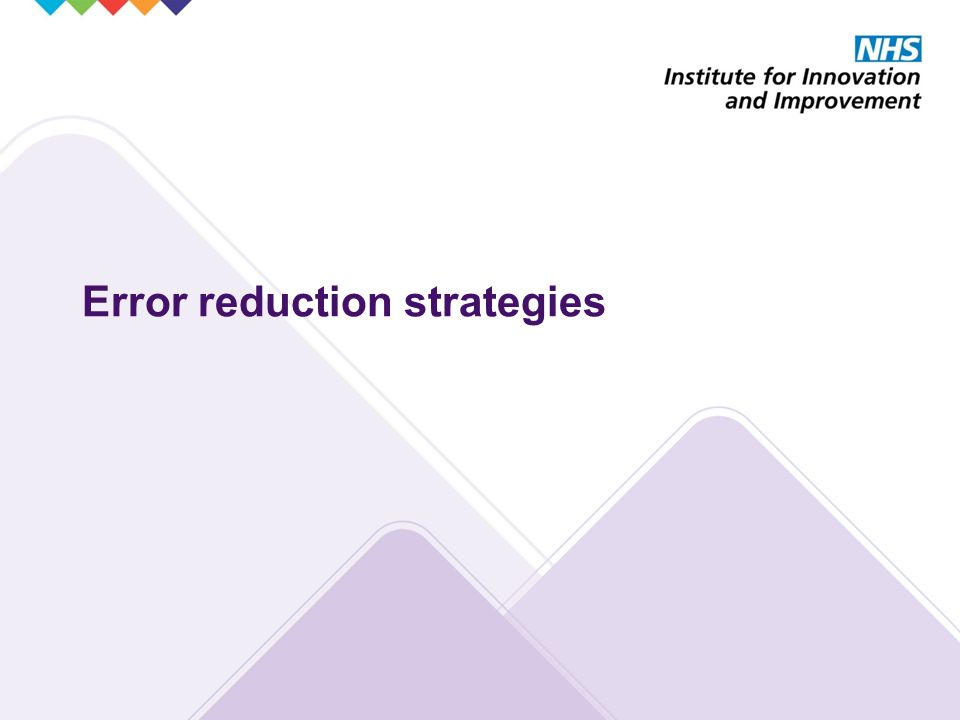 NHS
Institute for Innovation and Improvement

Error reduction strategies